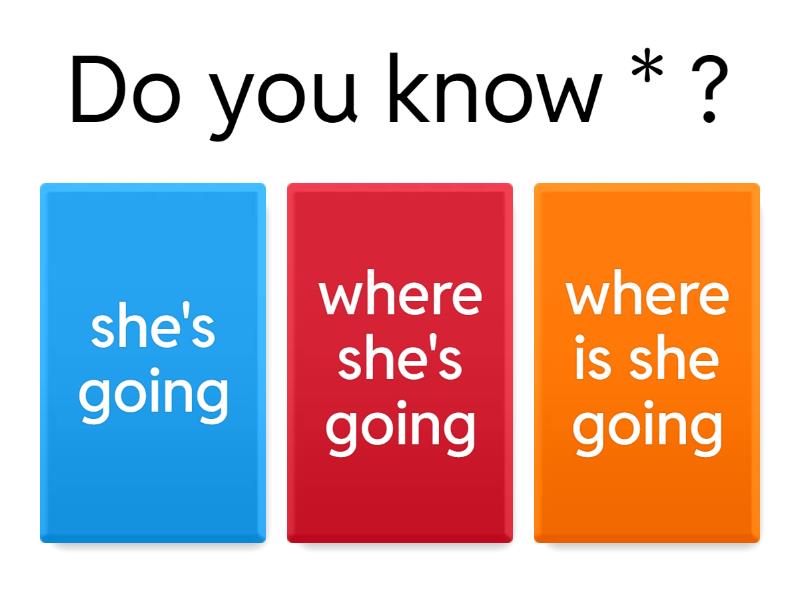 Do you know * ?

she's going

where she's going

where is she going